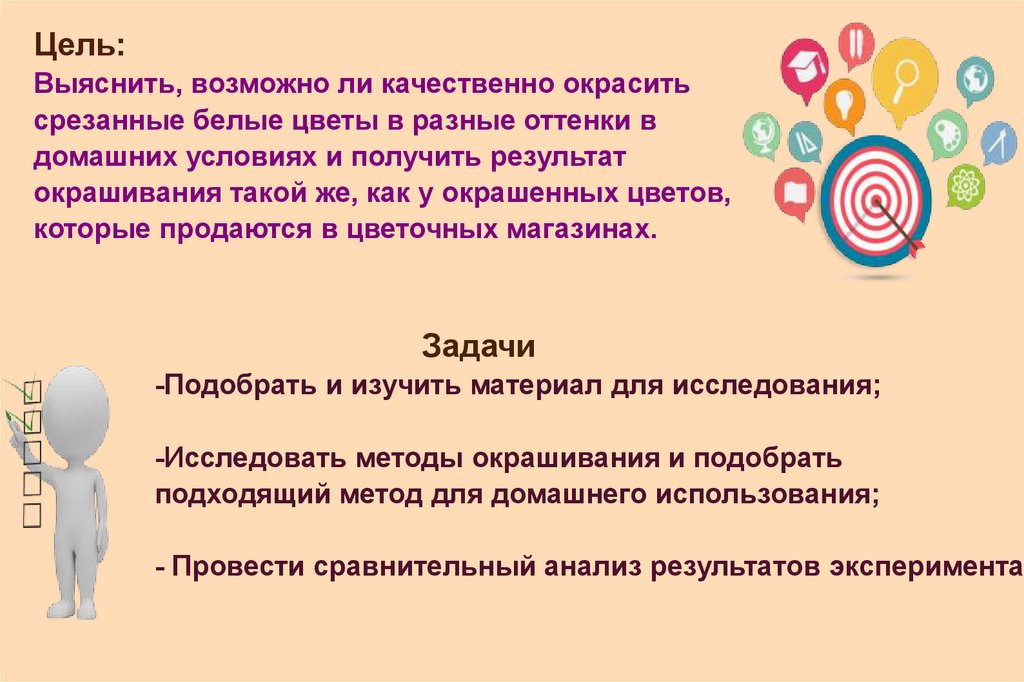 Цель:
Выяснить, возможно ли качественно окрасить срезанные белые цветы в разные оттенки в домашних условиях и получить результат окрашивания такой же, как у окрашенных цветов, которые продаются в цветочных магазинах.

Задачи
-Подобрать и изучить материал для исследования;

-Исследовать методы окрашивания и подобрать подходящий метод для домашнего использования;

- Провести сравнительный анализ результатов эксперимента